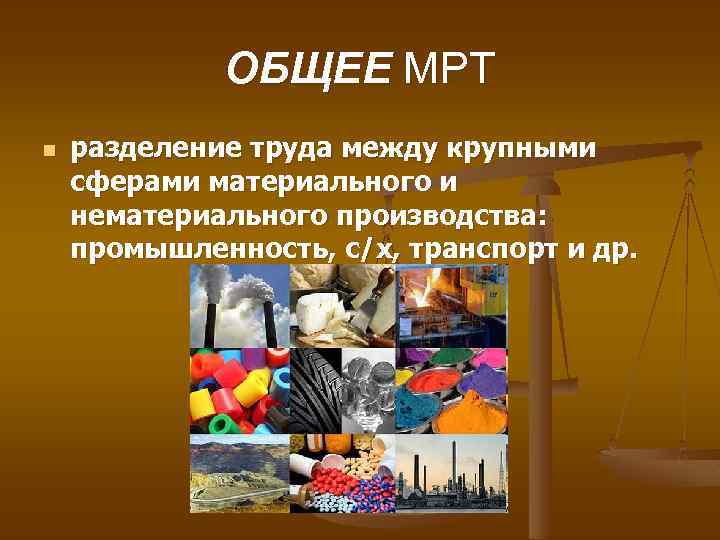 ОБЩЕЕ МРТ

разделение труда между крупными сферами материального и нематериального производства: промышленность, с/х, транспорт и др.